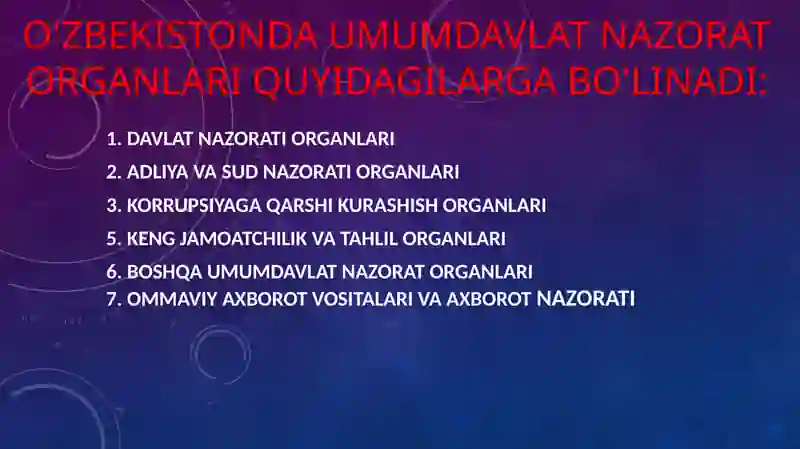 O'ZBEKISTONDA UMUMDAVLAT NAZORAT ORGANLARI QUYIDAGILARGA BO'LINADI:

1. DAVLAT NAZORATI ORGANLARI
2. ADLIYA VA SUD NAZORATI ORGANLARI
3. KORRUPSIYAGA QARSHI KURASHISH ORGANLARI
5. KENG JAMOATCHILIK VA TAHLIL ORGANLARI
6. BOSHQA UMUMDAVLAT NAZORAT ORGANLARI
7. OMMAVIY AXBOROT VOSITALARI VA AXBOROT NAZORATI